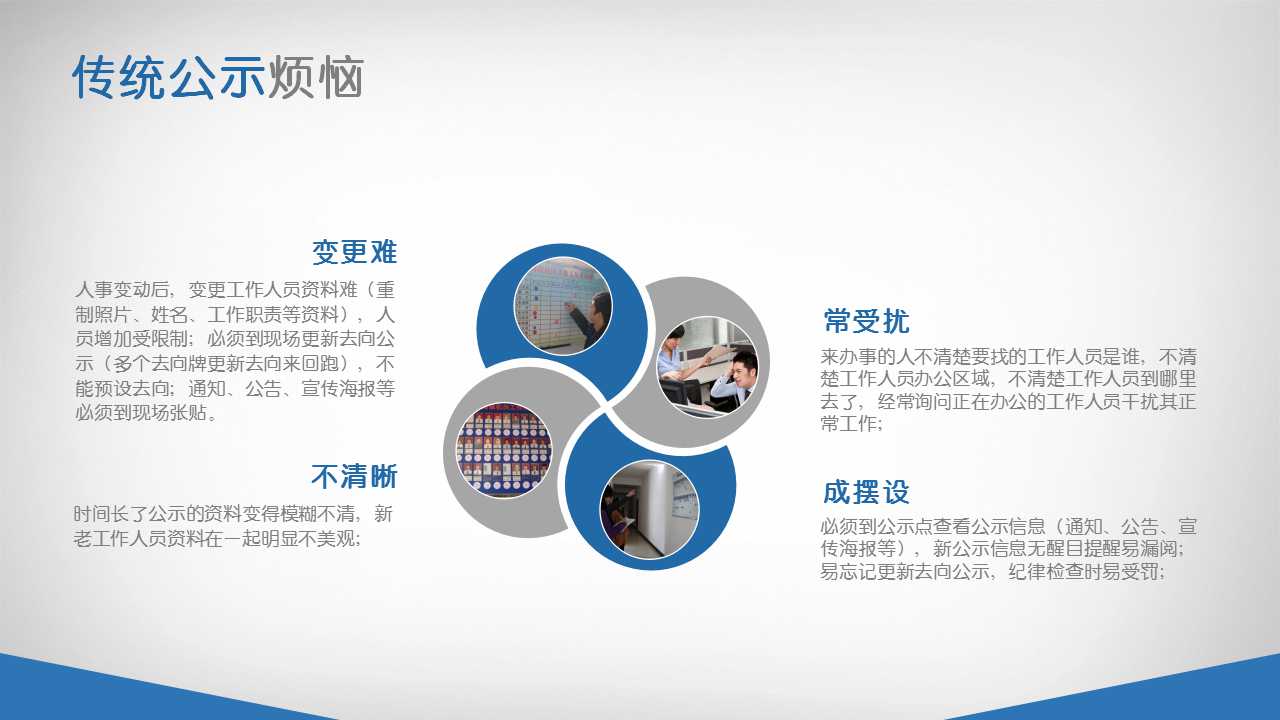 传统公示烦恼

变更难
人事变动后，变更工作人员资料难（重制照片、姓名、工作职责等资料），人员增加受限制；必须到现场更新去向公示（多个去向牌更新去向来回跑），不能预设去向；通知、公告、宣传海报等必须到现场张贴。

不清晰
时间长了公示的资料变得模糊不清，新老工作人员资料在一起明显不美观；

常受扰
来办事的人不清楚要找的工作人员是谁，不清楚工作人员办公区域，不清楚工作人员到哪里去了，经常询问正在办公的工作人员干扰其正常工作；

成摆设
必须到公示点查看公示信息（通知、公告、宣传海报等），新公示信息无醒目提醒易漏阅；易忘记更新去向公示，纪律检查时易受罚；